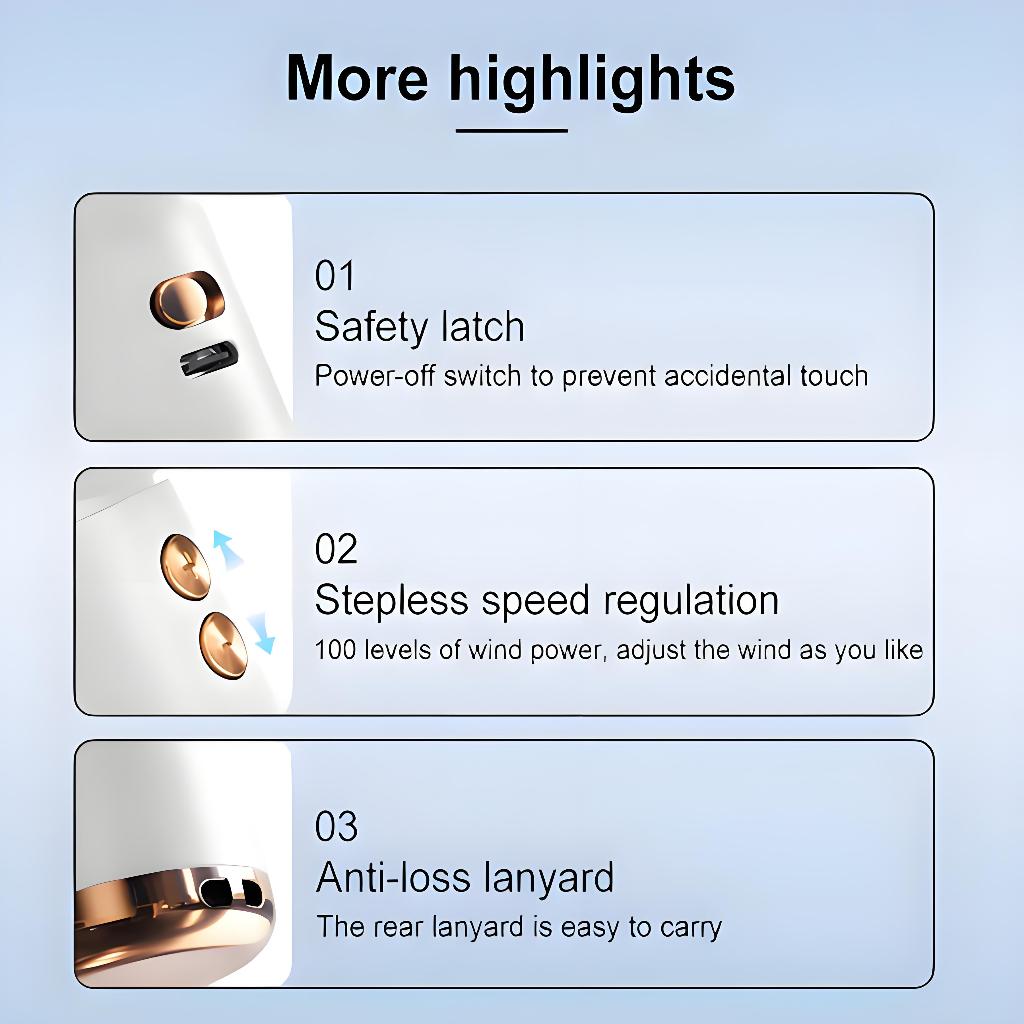 More highlights

01
Safety latch
Power-off switch to prevent accidental touch

02
Stepless speed regulation
100 levels of wind power, adjust the wind as you like

03
Anti-loss lanyard
The rear lanyard is easy to carry